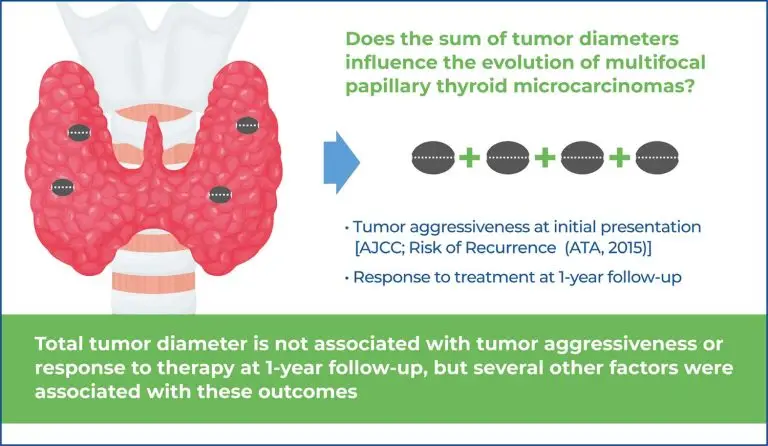 Does the sum of tumor diameters influence the evolution of multifocal papillary thyroid microcarcinomas?

+ + +

• Tumor aggressiveness at initial presentation [AJCC; Risk of Recurrence (ATA, 2015)]

• Response to treatment at 1-year follow-up

Total tumor diameter is not associated with tumor aggressiveness or response to therapy at 1-year follow-up, but several other factors were associated with these outcomes